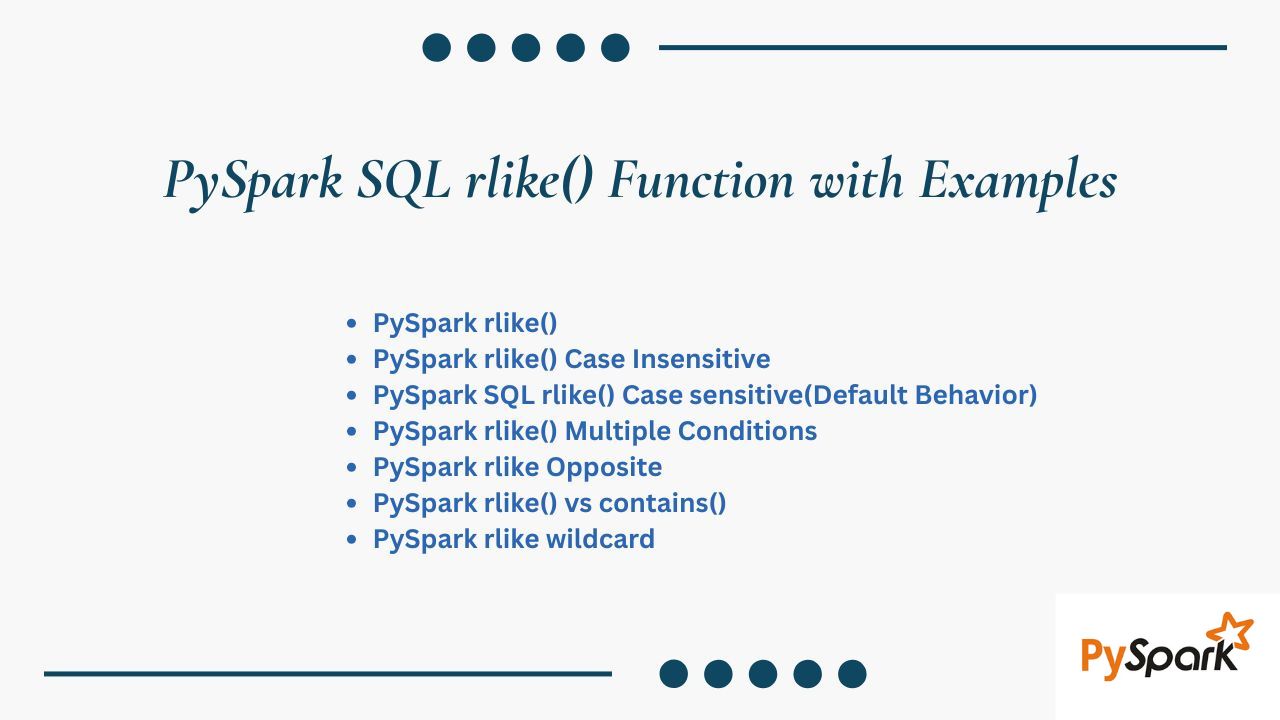 PySpark SQL rlike() Function with Examples

- PySpark rlike()
- PySpark rlike() Case Insensitive
- PySpark SQL rlike() Case sensitive(Default Behavior)
- PySpark rlike() Multiple Conditions
- PySpark rlike Opposite
- PySpark rlike() vs contains()
- PySpark rlike wildcard

PySpark